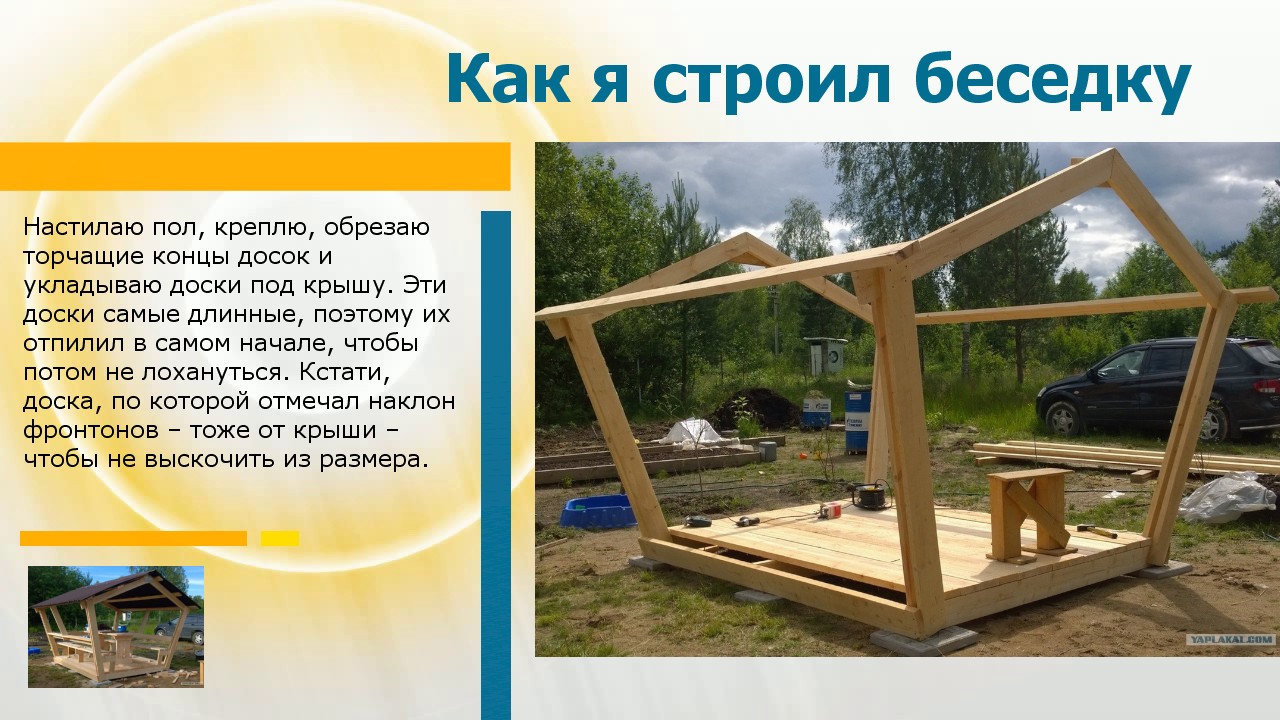 Как я строил беседку

Настилаю пол, креплю, обрезаю торчащие концы досок и укладываю доски под крышу. Эти доски самые длинные, поэтому их отпилил в самом начале, чтобы потом не лохануться. Кстати, доска, по которой отмечал наклон фронтонов – тоже от крыши – чтобы не выскочить из размера.

YAPLAKAL.COM